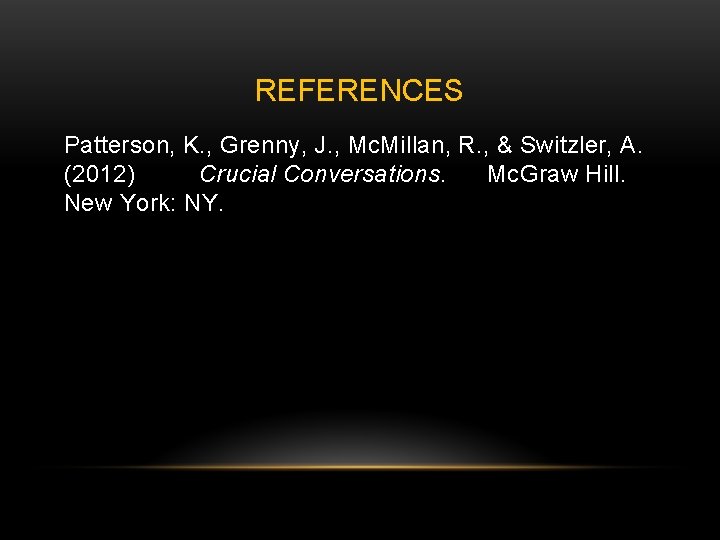 REFERENCES

Patterson, K., Grenny, J., McMillan, R., & Switzler, A. (2012) Crucial Conversations. McGraw Hill. New York: NY.